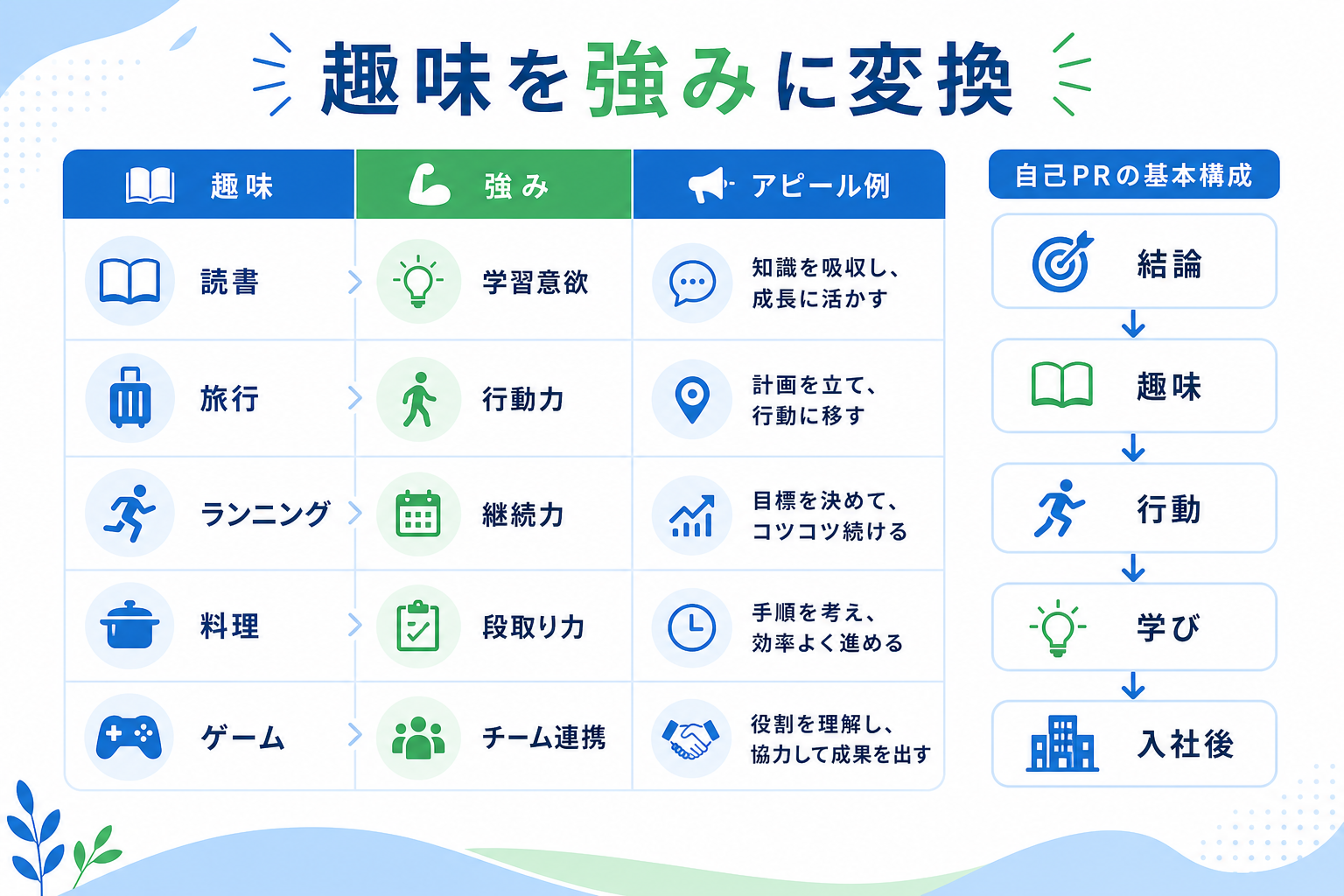 趣味を強みに変換

| 趣味 | 強み | アピール例 |
|---|---|---|
| 読書 | 学習意欲 | 知識を吸収し、成長に活かす |
| 旅行 | 行動力 | 計画を立て、行動に移す |
| ランニング | 継続力 | 目標を決めて、コツコツ続ける |
| 料理 | 段取り力 | 手順を考え、効率よく進める |
| ゲーム | チーム連携 | 役割を理解し、協力して成果を出す |

自己PRの基本構成

結論

趣味

行動

学び

入社後